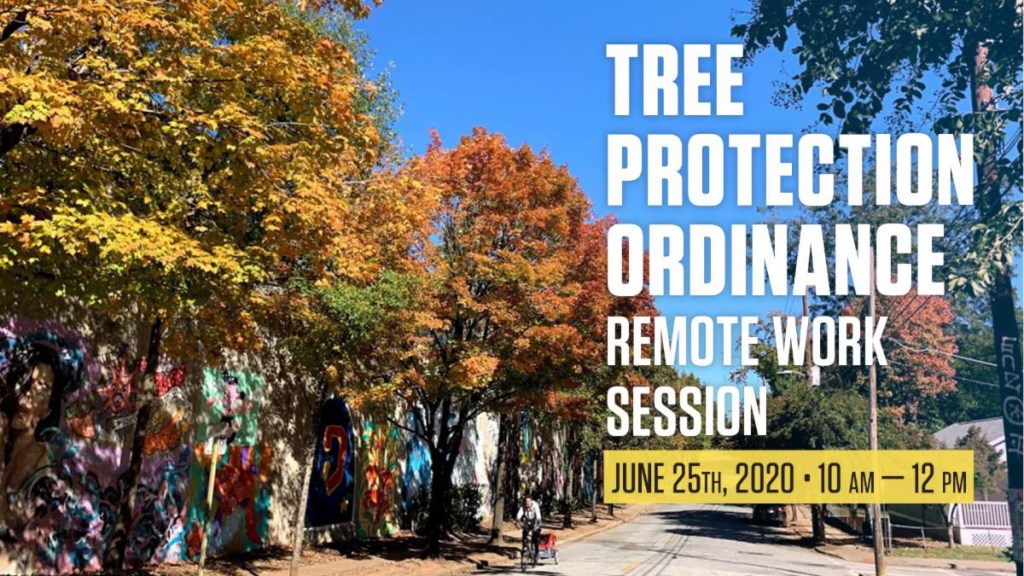 TREE PROTECTION ORDINANCE
REMOTE WORK SESSION
JUNE 25TH, 2020 • 10 AM — 12 PM